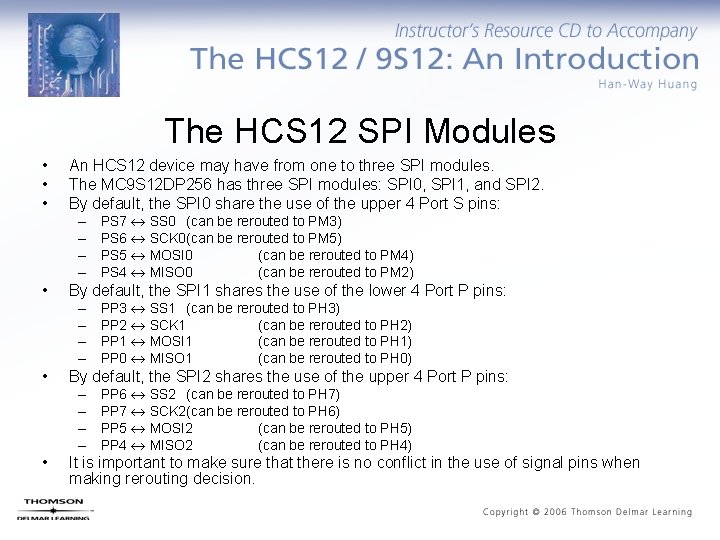 Instructor's Resource CD to Accompany
The HCS12 / 9S12: An Introduction
Han-Way Huang

The HCS12 SPI Modules

• An HCS12 device may have from one to three SPI modules.
• The MC9S12DP256 has three SPI modules: SPI0, SPI1, and SPI2.
• By default, the SPI0 share the use of the upper 4 Port S pins:
– PS7 $\leftrightarrow$ SS0 (can be rerouted to PM3)
– PS6 $\leftrightarrow$ SCK0(can be rerouted to PM5)
– PS5 $\leftrightarrow$ MOSI0 (can be rerouted to PM4)
– PS4 $\leftrightarrow$ MISO0 (can be rerouted to PM2)
• By default, the SPI1 shares the use of the lower 4 Port P pins:
– PP3 $\leftrightarrow$ SS1 (can be rerouted to PH3)
– PP2 $\leftrightarrow$ SCK1 (can be rerouted to PH2)
– PP1 $\leftrightarrow$ MOSI1 (can be rerouted to PH1)
– PP0 $\leftrightarrow$ MISO1 (can be rerouted to PH0)
• By default, the SPI2 shares the use of the upper 4 Port P pins:
– PP6 $\leftrightarrow$ SS2 (can be rerouted to PH7)
– PP7 $\leftrightarrow$ SCK2(can be rerouted to PH6)
– PP5 $\leftrightarrow$ MOSI2 (can be rerouted to PH5)
– PP4 $\leftrightarrow$ MISO2 (can be rerouted to PH4)
• It is important to make sure that there is no conflict in the use of signal pins when making rerouting decision.

THOMSON
DELMAR LEARNING

Copyright © 2006 Thomson Delmar Learning